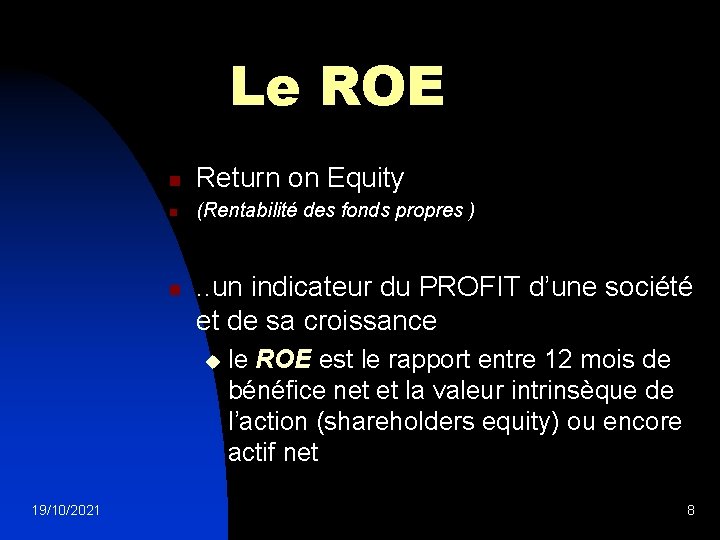 Le ROE

Return on Equity

(Rentabilité des fonds propres )

..un indicateur du PROFIT d'une société et de sa croissance

le ROE est le rapport entre 12 mois de bénéfice net et la valeur intrinsèque de l'action (shareholders equity) ou encore actif net

19/10/2021

8